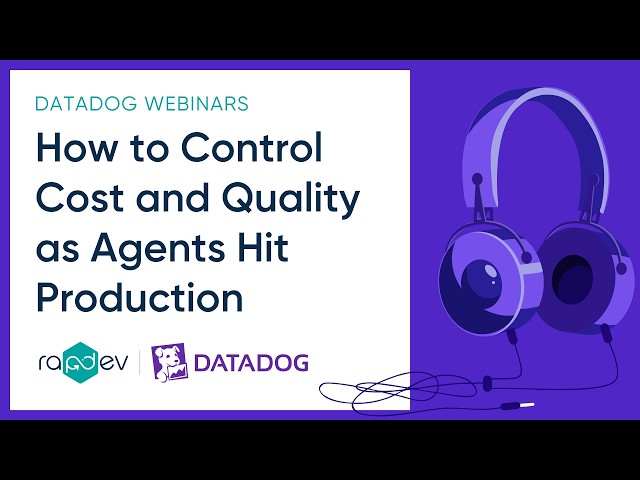 DATADOG WEBINARS

How to Control Cost and Quality as Agents Hit Production

rapdev | DATADOG